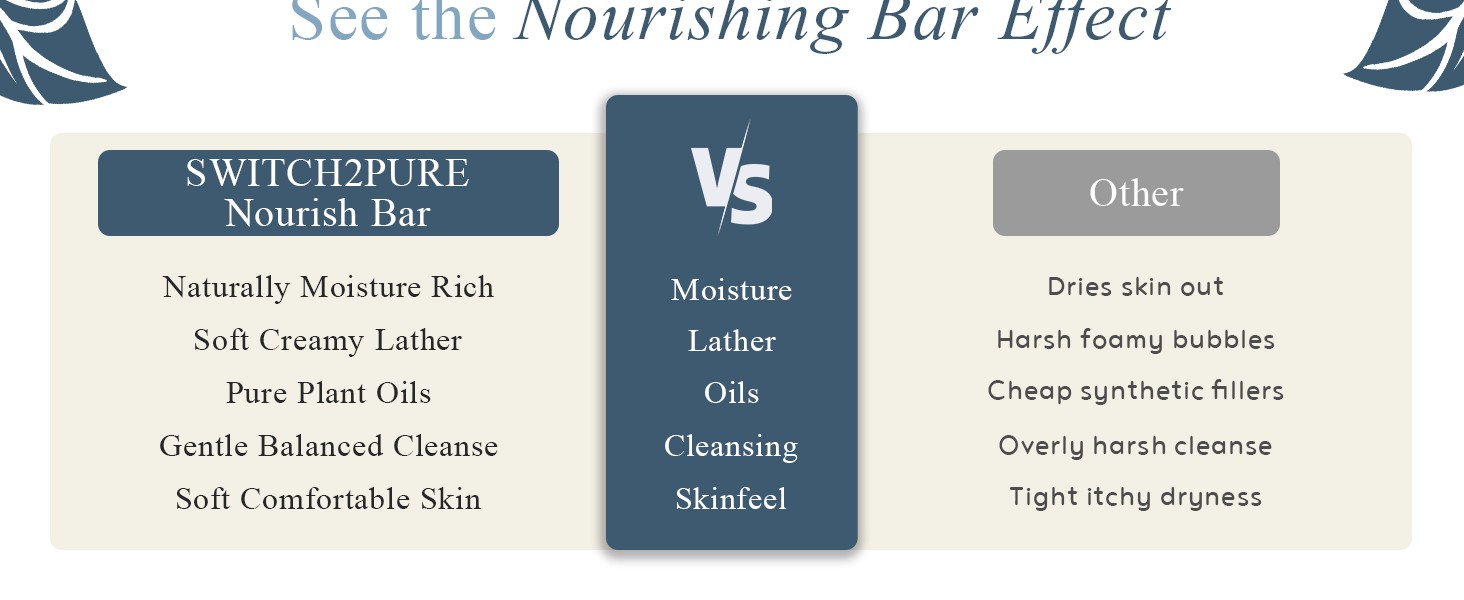 See the Nourishing Bar Effect

| SWITCH2PURE Nourish Bar | VS | Other |
|---|---|---|
| Naturally Moisture Rich | Moisture | Dries skin out |
| Soft Creamy Lather | Lather | Harsh foamy bubbles |
| Pure Plant Oils | Oils | Cheap synthetic fillers |
| Gentle Balanced Cleanse | Cleansing | Overly harsh cleanse |
| Soft Comfortable Skin | Skinfeel | Tight itchy dryness |